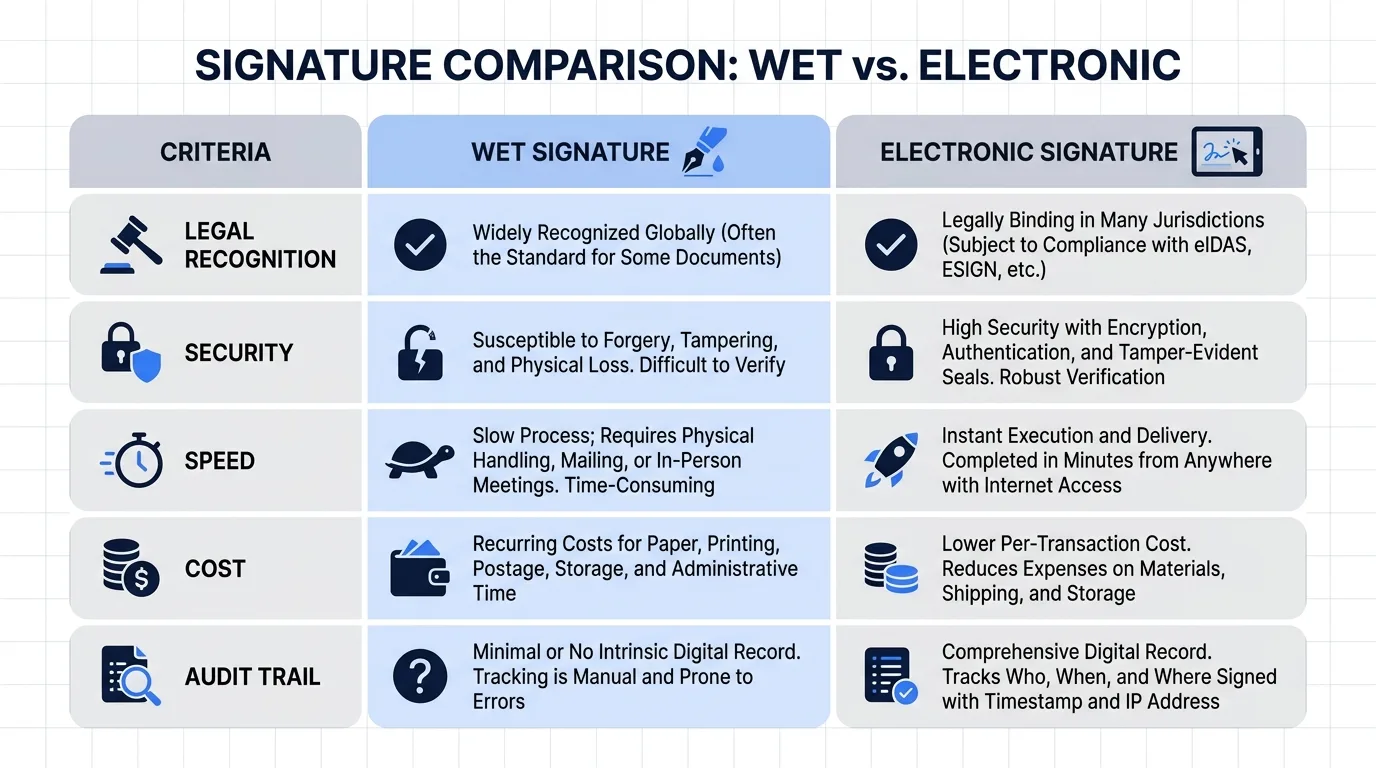 SIGNATURE COMPARISON: WET vs. ELECTRONIC

| CRITERIA | WET SIGNATURE | ELECTRONIC SIGNATURE |
|---|---|---|
| LEGAL RECOGNITION | Widely Recognized Globally (Often the Standard for Some Documents) | Legally Binding in Many Jurisdictions (Subject to Compliance with eIDAS, ESIGN, etc.) |
| SECURITY | Susceptible to Forgery, Tampering, and Physical Loss. Difficult to Verify | High Security with Encryption, Authentication, and Tamper-Evident Seals. Robust Verification |
| SPEED | Slow Process; Requires Physical Handling, Mailing, or In-Person Meetings. Time-Consuming | Instant Execution and Delivery. Completed in Minutes from Anywhere with Internet Access |
| COST | Recurring Costs for Paper, Printing, Postage, Storage, and Administrative Time | Lower Per-Transaction Cost. Reduces Expenses on Materials, Shipping, and Storage |
| AUDIT TRAIL | Minimal or No Intrinsic Digital Record. Tracking is Manual and Prone to Errors | Comprehensive Digital Record. Tracks Who, When, and Where Signed with Timestamp and IP Address |